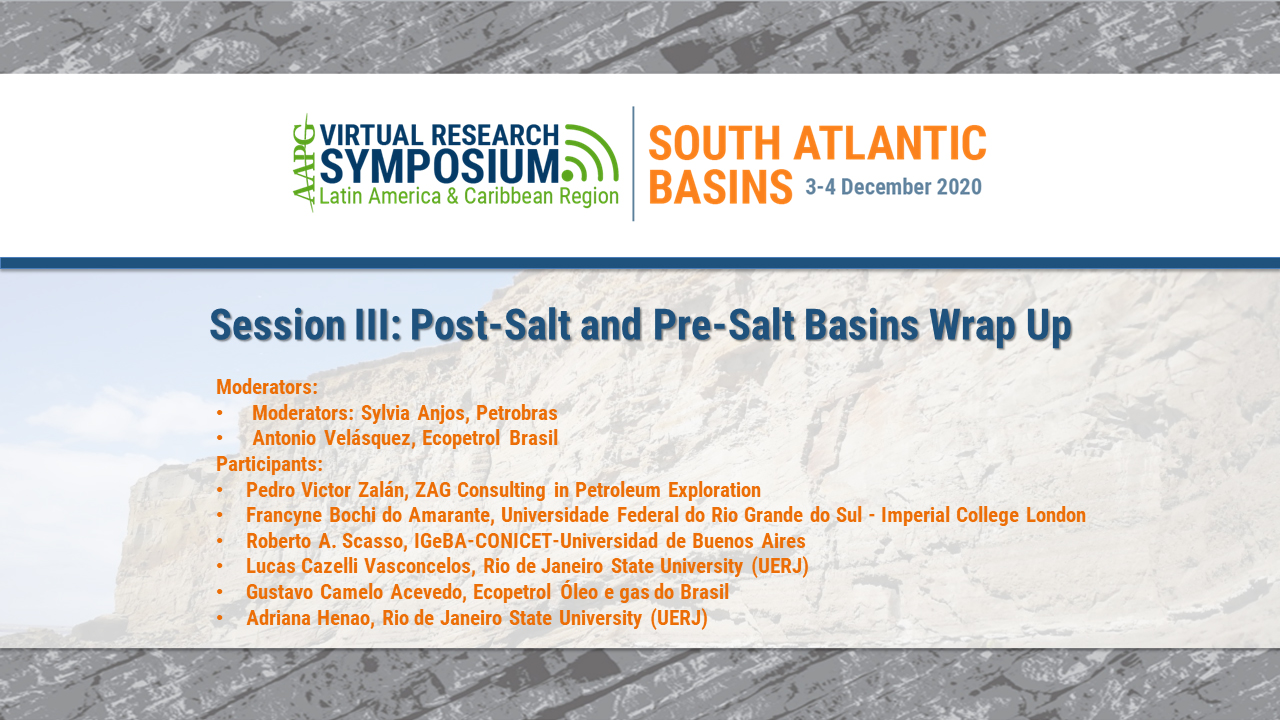 AAPG VIRTUAL RESEARCH SYMPOSIUM
Latin America & Caribbean Region

SOUTH ATLANTIC BASINS 3-4 December 2020

Session III: Post-Salt and Pre-Salt Basins Wrap Up

Moderators:
• Moderators: Sylvia Anjos, Petrobras
• Antonio Velásquez, Ecopetrol Brasil
Participants:
• Pedro Victor Zalán, ZAG Consulting in Petroleum Exploration
• Francyne Bochi do Amarante, Universidade Federal do Rio Grande do Sul - Imperial College London
• Roberto A. Scasso, IGeBA-CONICET-Universidad de Buenos Aires
• Lucas Cazelli Vasconcelos, Rio de Janeiro State University (UERJ)
• Gustavo Camelo Acevedo, Ecopetrol Óleo e gas do Brasil
• Adriana Henao, Rio de Janeiro State University (UERJ)